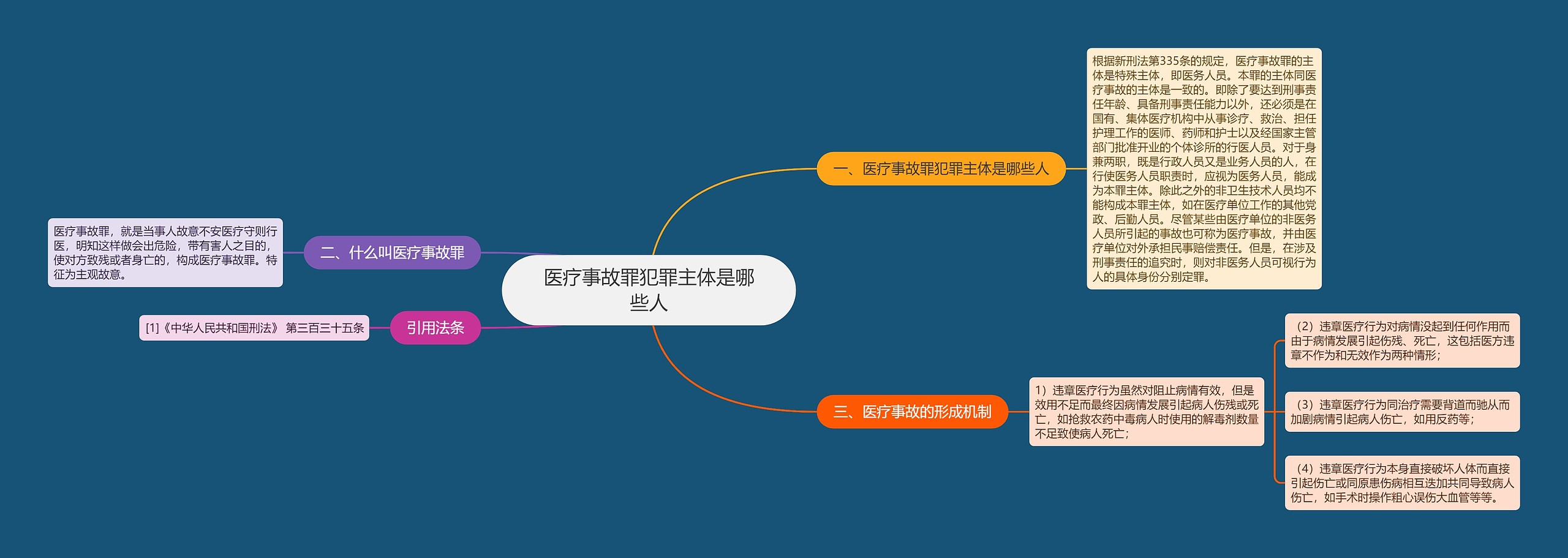 医疗事故罪犯罪主体是哪些人

一、医疗事故罪犯罪主体是哪些人

根据新刑法第335条的规定，医疗事故罪的主体是特殊主体，即医务人员。本罪的主体同医疗事故的主体是一致的。即除了要达到刑事责任年龄、具备刑事责任能力以外，还必须是在国有、集体医疗机构中从事诊疗、救治、担任护理工作的医师、药师和护士以及经国家主管部门批准开业的个体诊所的行医人员。对于身兼两职，既是行政人员又是业务人员的人，在行使医务人员职责时，应视为医务人员，能成为本罪主体。除此之外的非卫生技术人员均不能构成本罪主体，如在医疗单位工作的其他党政、后勤人员。尽管某些由医疗单位的非医务人员所引起的事故也可称为医疗事故，并由医疗单位对外承担民事赔偿责任。但是，在涉及刑事责任的追究时，则对非医务人员可视行为人的具体身份分别定罪。

二、什么叫医疗事故罪

医疗事故罪，就是当事人故意不安医疗守则行医，明知这样做会出危险，带有害人之目的，使对方致残或者身亡的，构成医疗事故罪。特征为主观故意。

引用法条

[1]《中华人民共和国刑法》 第三百三十五条

三、医疗事故的形成机制

1）违章医疗行为虽然对阻止病情有效，但是效用不足而最终因病情发展引起病人伤残或死亡，如抢救农药中毒病人时使用的解毒剂数量不足致使病人死亡；

（2）违章医疗行为对病情没起到任何作用而由于病情发展引起伤残、死亡，这包括医方违章不作为和无效作为两种情形；

（3）违章医疗行为同治疗需要背道而驰从而加剧病情引起病人伤亡，如用反药等；

（4）违章医疗行为本身直接破坏人体而直接引起伤亡或同原患伤病相互迭加共同导致病人伤亡，如手术时操作粗心误伤大血管等等。